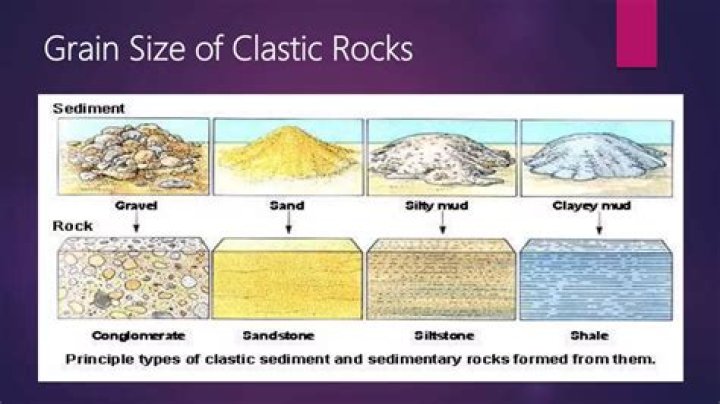 Grain Size of Clastic Rocks

Sediment

Gravel

Sand

Silty mud

Clayey mud

Rock

Conglomerate

Sandstone

Siltstone

Shale

Principle types of clastic sediment and sedimentary rocks formed from them.